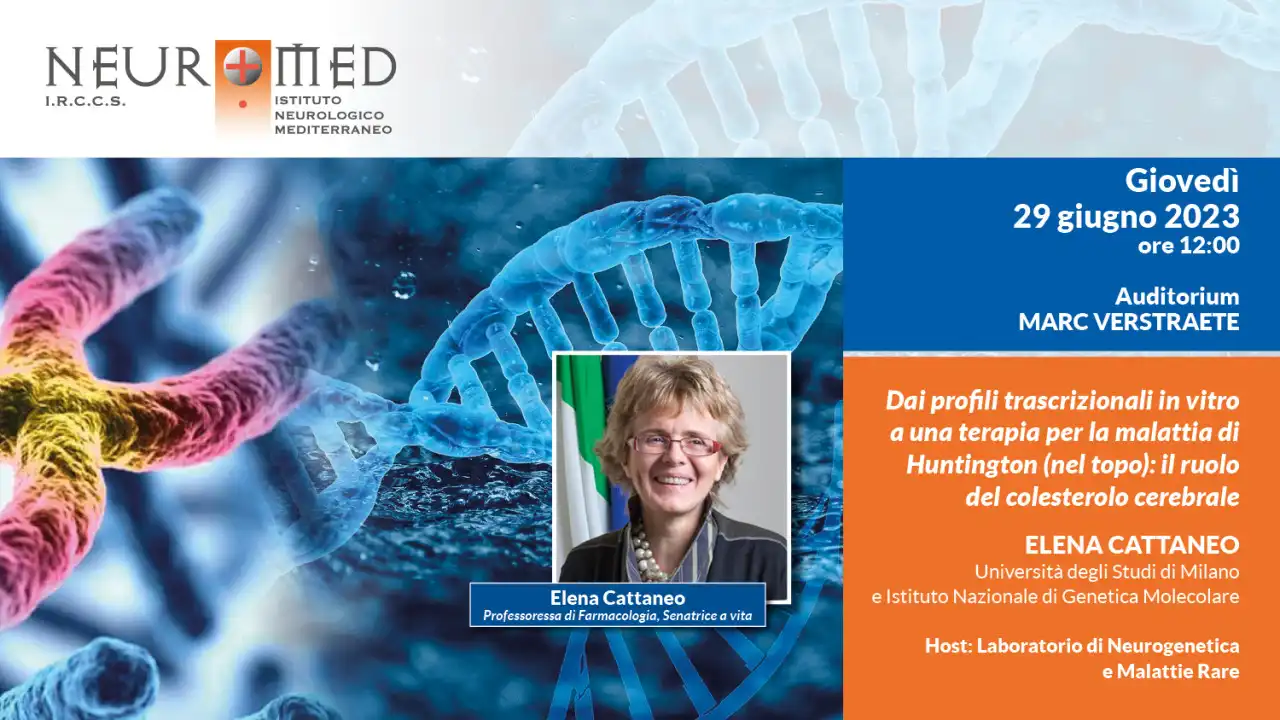 NEUROMED
I.R.C.C.S.
ISTITUTO NEUROLOGICO MEDITERRANEO

Giovedì
29 giugno 2023
ore 12:00

Auditorium
MARC VERSTRAETE

Dai profili trascrizionali in vitro a una terapia per la malattia di Huntington (nel topo): il ruolo del colesterolo cerebrale

ELENA CATTANEO
Università degli Studi di Milano
e Istituto Nazionale di Genetica Molecolare

Host: Laboratorio di Neurogenetica e Malattie Rare

Elena Cattaneo
Professoressa di Farmacologia, Senatrice a vita